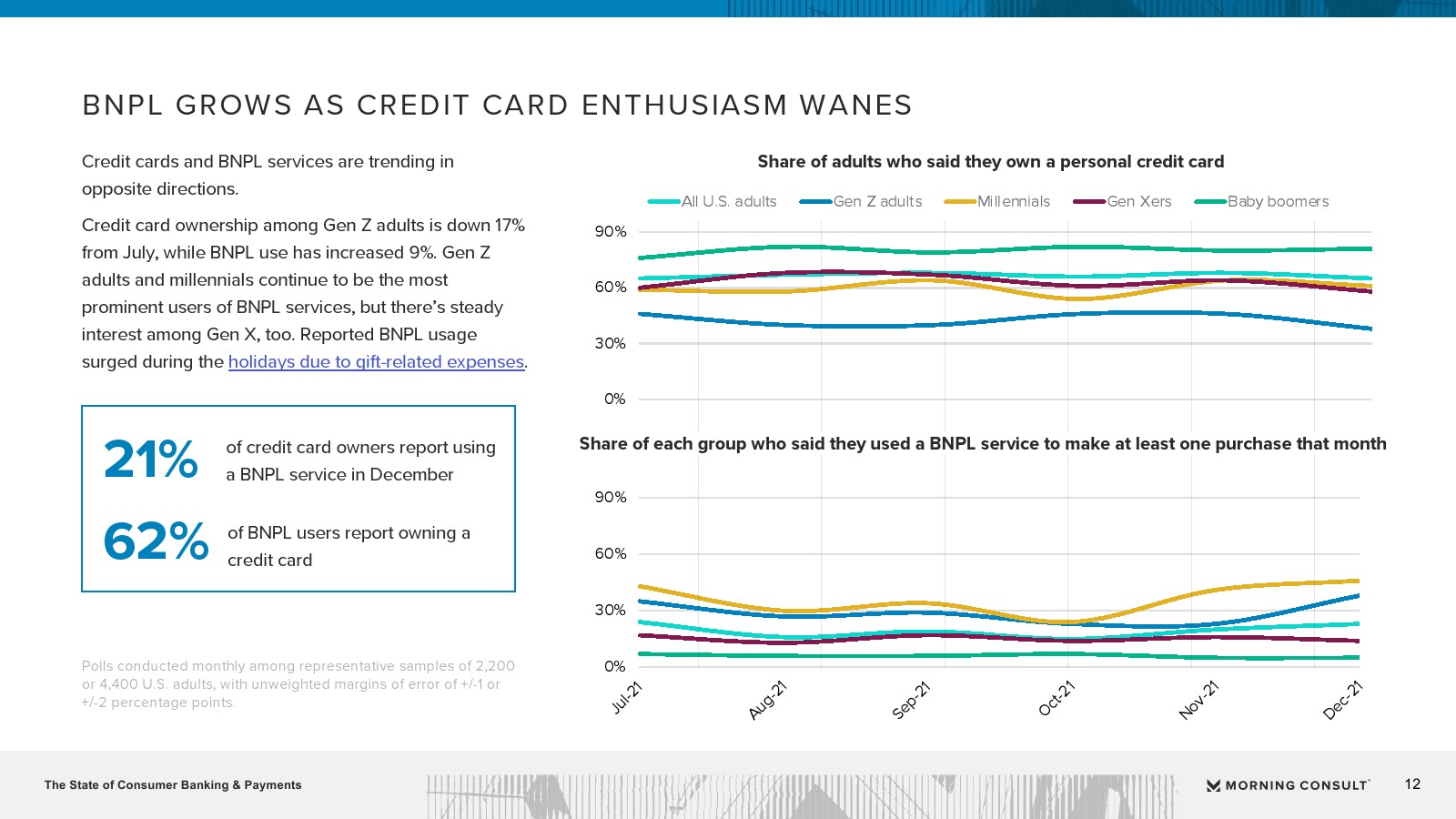 BNPL GROWS AS CREDIT CARD ENTHUSIASM WANES

Credit cards and BNPL services are trending in opposite directions.

Credit card ownership among Gen Z adults is down 17% from July, while BNPL use has increased 9%. Gen Z adults and millennials continue to be the most prominent users of BNPL services, but there's steady interest among Gen X, too. Reported BNPL usage surged during the holidays due to gift-related expenses.

21% of credit card owners report using a BNPL service in December

62% of BNPL users report owning a credit card

Polls conducted monthly among representative samples of 2,200 or 4,400 U.S. adults, with unweighted margins of error of +/-1 or +/-2 percentage points.

Share of adults who said they own a personal credit card

All U.S. adults
Gen Z adults
Millennials
Gen Xers
Baby boomers

90%
60%
30%
0%

Share of each group who said they used a BNPL service to make at least one purchase that month

90%
60%
30%
0%

Jul-21
Aug-21
Sep-21
Oct-21
Nov-21
Dec-21

The State of Consumer Banking & Payments

MORNING CONSULT

12